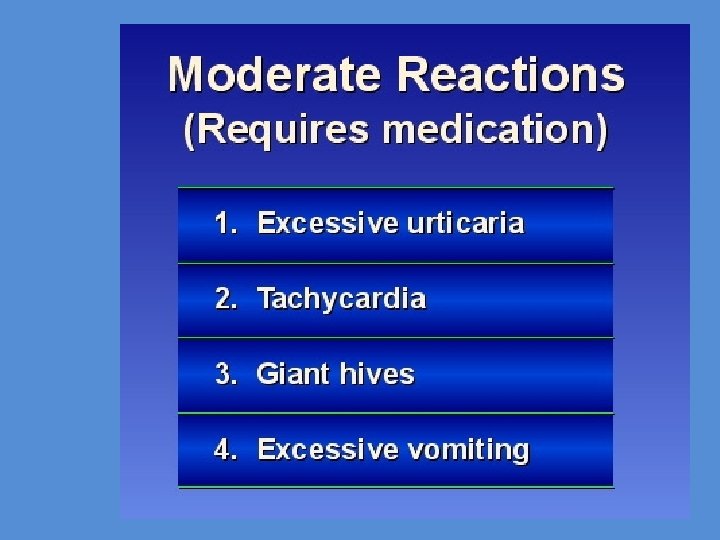 Moderate Reactions
(Requires medication)

1. Excessive urticaria

2. Tachycardia

3. Giant hives

4. Excessive vomiting